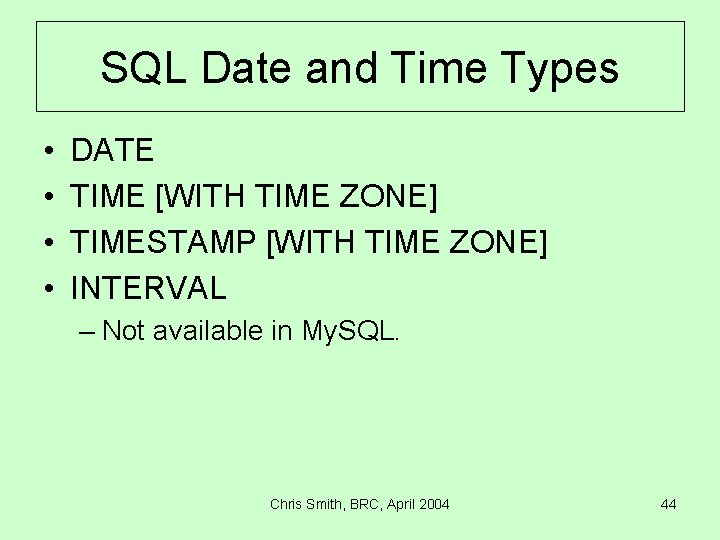 SQL Date and Time Types

• DATE
• TIME [WITH TIME ZONE]
• TIMESTAMP [WITH TIME ZONE]
• INTERVAL
– Not available in MySQL.

Chris Smith, BRC, April 2004

44